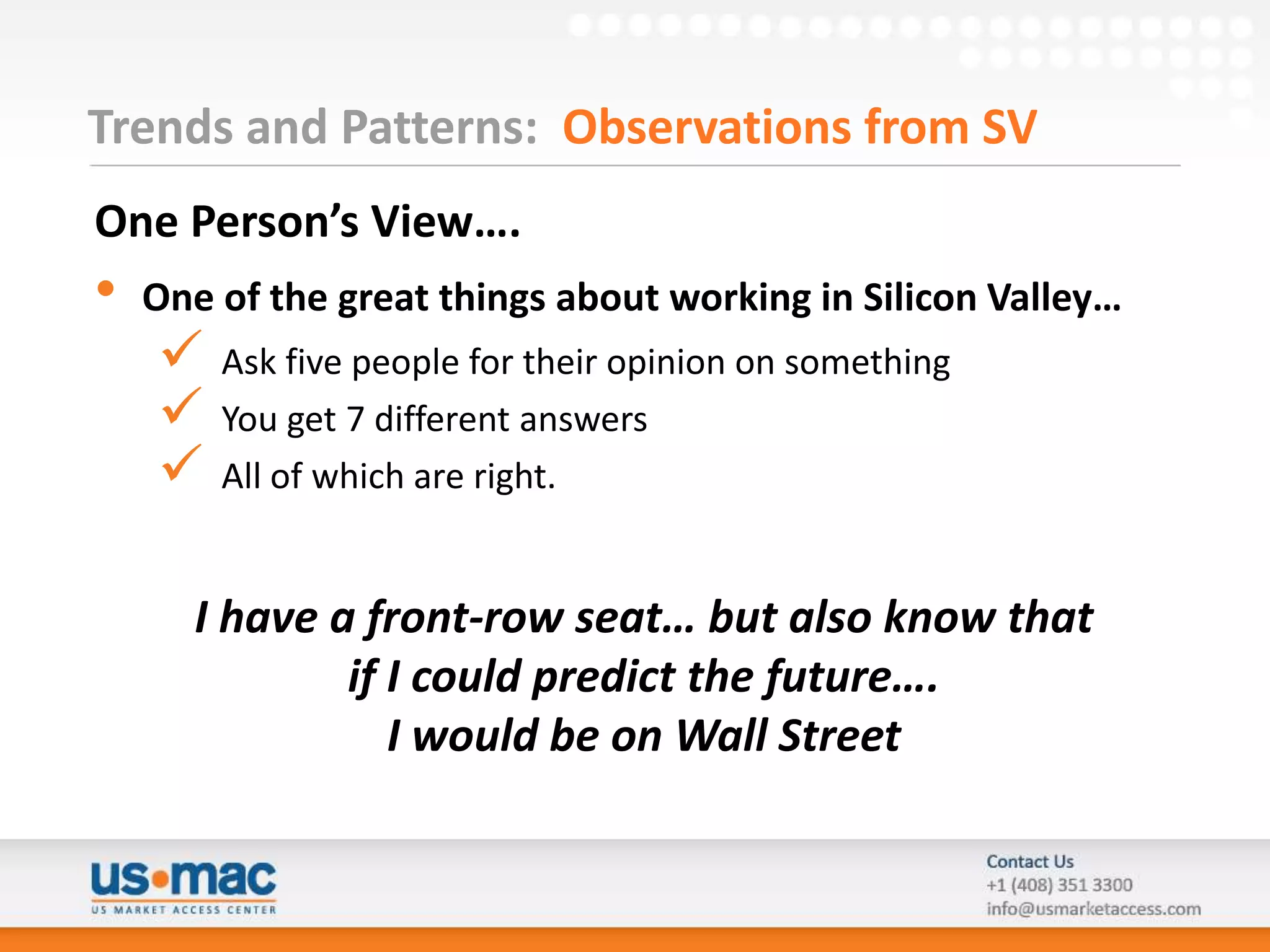 Trends and Patterns: Observations from SV

One Person's View….

• One of the great things about working in Silicon Valley…

✓ Ask five people for their opinion on something

✓ You get 7 different answers

✓ All of which are right.

I have a front-row seat… but also know that if I could predict the future…. I would be on Wall Street

us•mac
US MARKET ACCESS CENTER

Contact Us
+1 (408) 351 3300
info@usmarketaccess.com